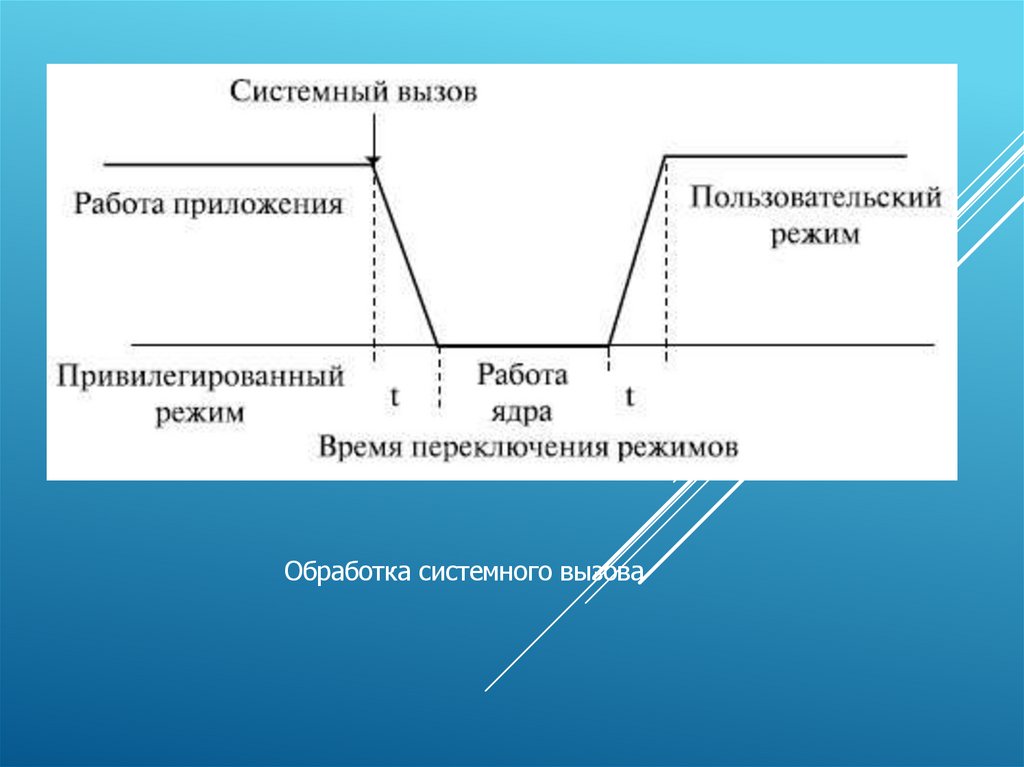 Системный вызов

Работа приложения

Пользовательский режим

Привилегированный режим

t

Работа ядра

t

Время переключения режимов

Обработка системного вызова